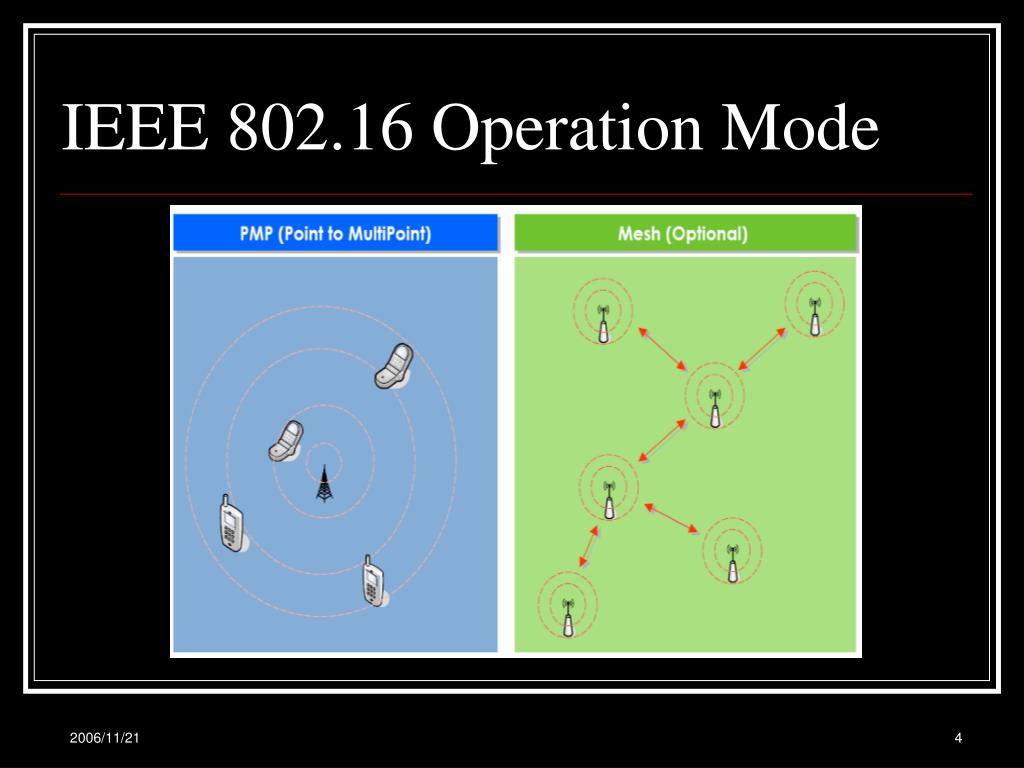 IEEE 802.16 Operation Mode

PMP (Point to MultiPoint)

Mesh (Optional)

2006/11/21

4